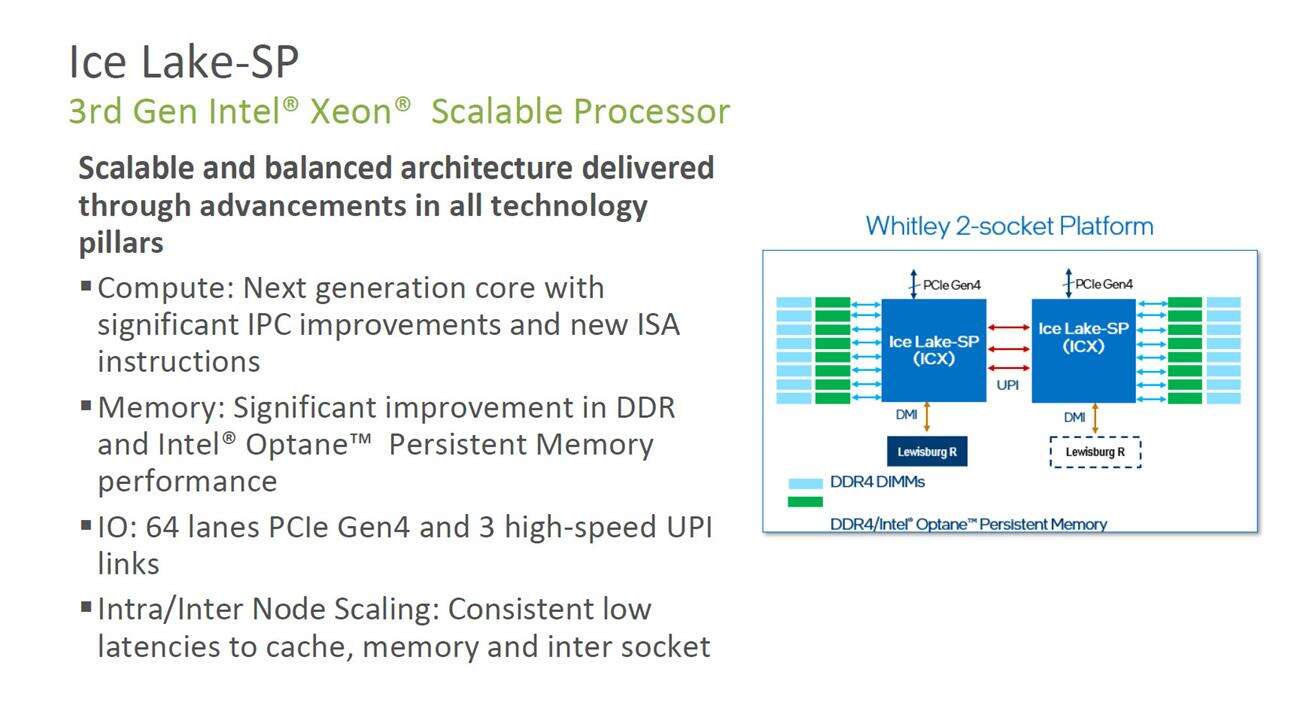 Ice Lake-SP
3rd Gen Intel® Xeon® Scalable Processor

Scalable and balanced architecture delivered through advancements in all technology pillars

▪ Compute: Next generation core with significant IPC improvements and new ISA instructions

▪ Memory: Significant improvement in DDR and Intel® Optane™ Persistent Memory performance

▪ IO: 64 lanes PCIe Gen4 and 3 high-speed UPI links

▪ Intra/Inter Node Scaling: Consistent low latencies to cache, memory and inter socket

Whitley 2-socket Platform

PCIe Gen4

PCIe Gen4

Ice Lake-SP (ICX)

Ice Lake-SP (ICX)

UPI

DMI

DMI

Lewisburg R

Lewisburg R

DDR4 DIMMs

DDR4/Intel® Optane™ Persistent Memory